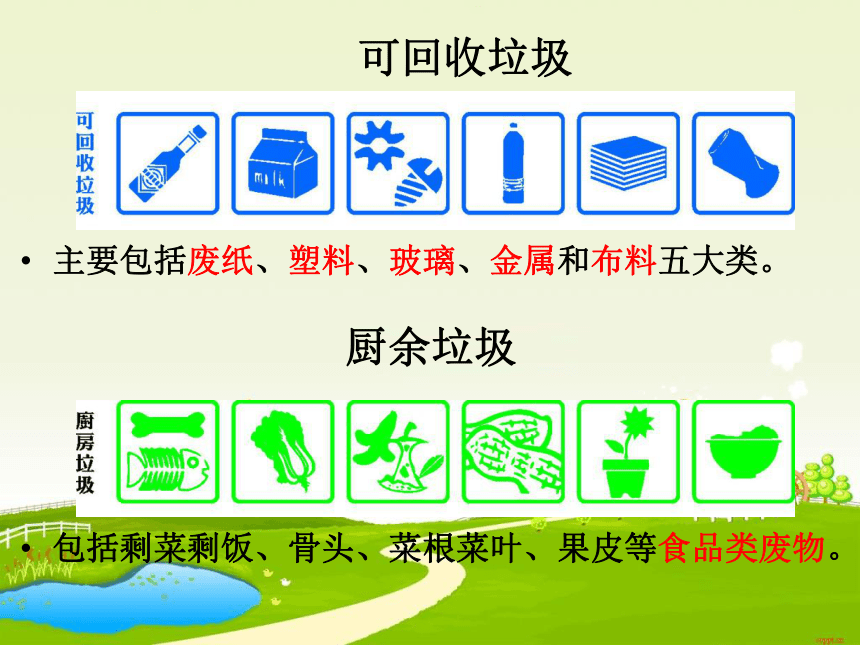 可回收垃圾

可回收垃圾

milk

• 主要包括废纸、塑料、玻璃、金属和布料五大类。

厨余垃圾

厨房垃圾

• 包括剩菜剩饭、骨头、菜根菜叶、果皮等食品类废物。

sippt.cn